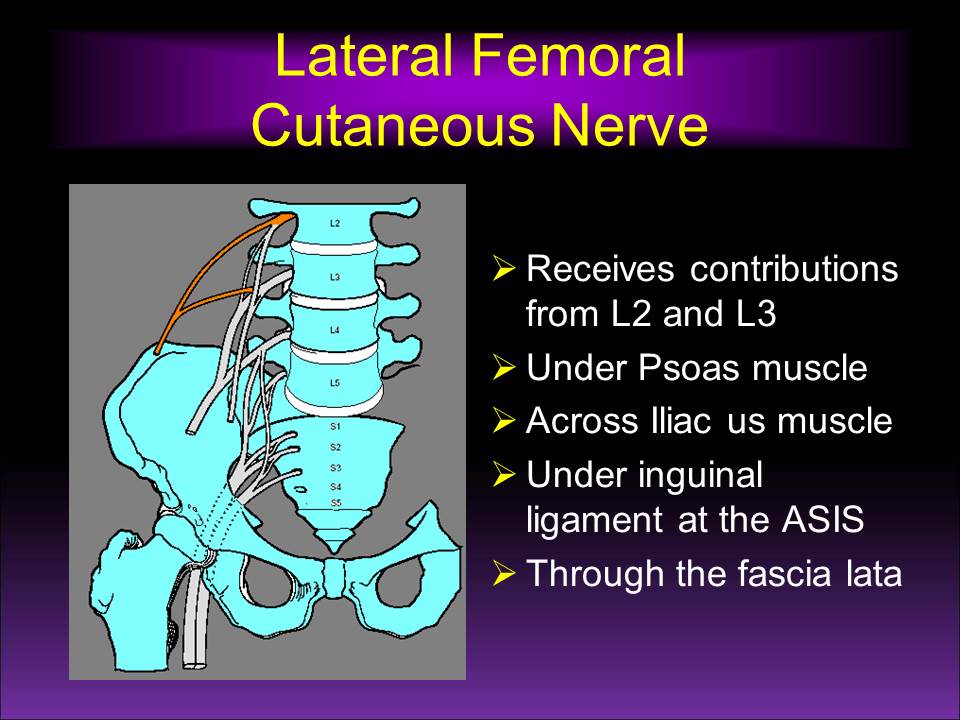 Lateral Femoral Cutaneous Nerve

L2
L3
L4
L5
S1
S2
S3
S4
S5

➢ Receives contributions from L2 and L3
➢ Under Psoas muscle
➢ Across Iliac us muscle
➢ Under inguinal ligament at the ASIS
➢ Through the fascia lata